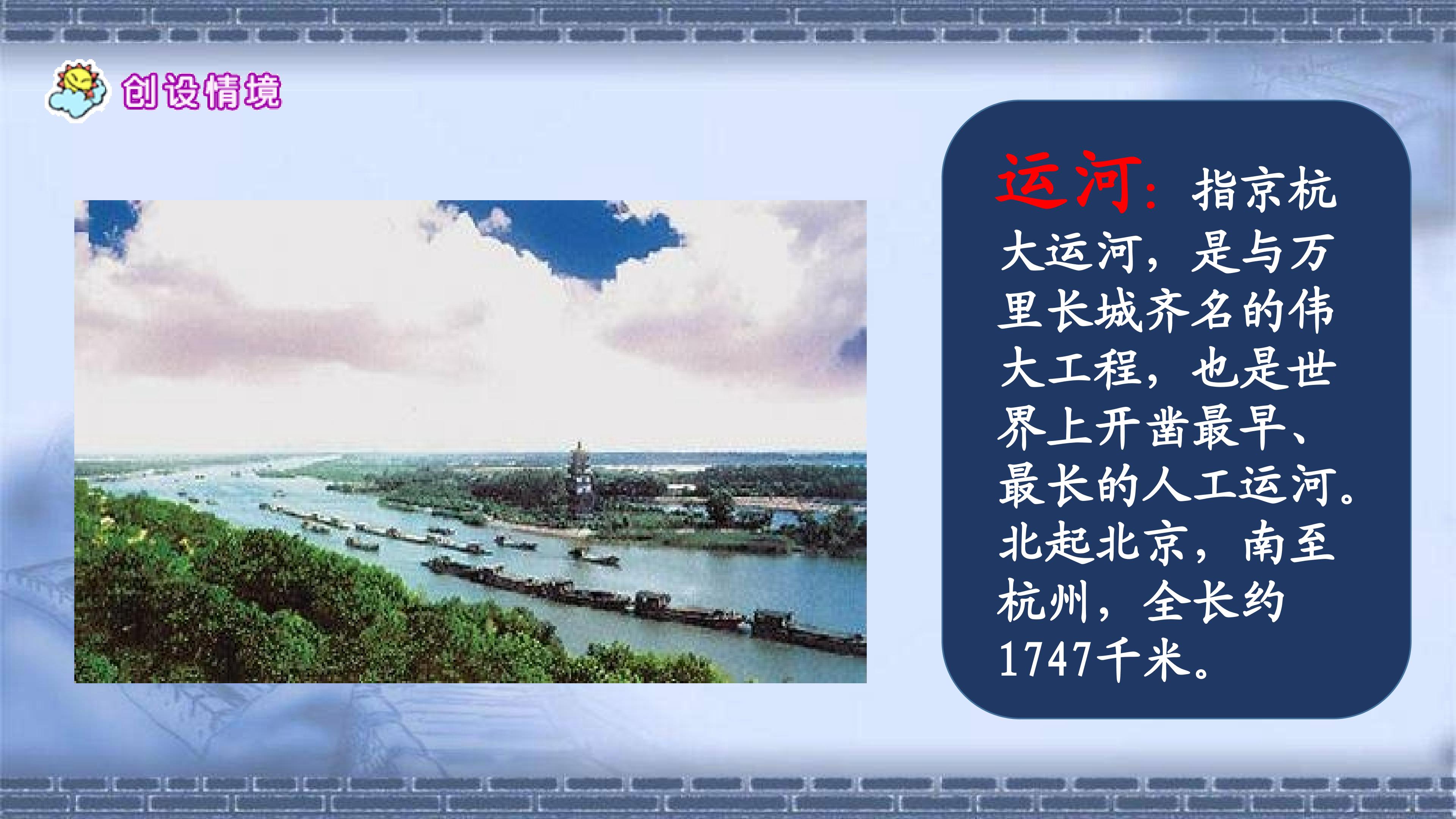 创设情境

运河：指京杭大运河，是与万里长城齐名的伟大工程，也是世界上开凿最早、最长的人工运河。北起北京，南至杭州，全长约1747千米。